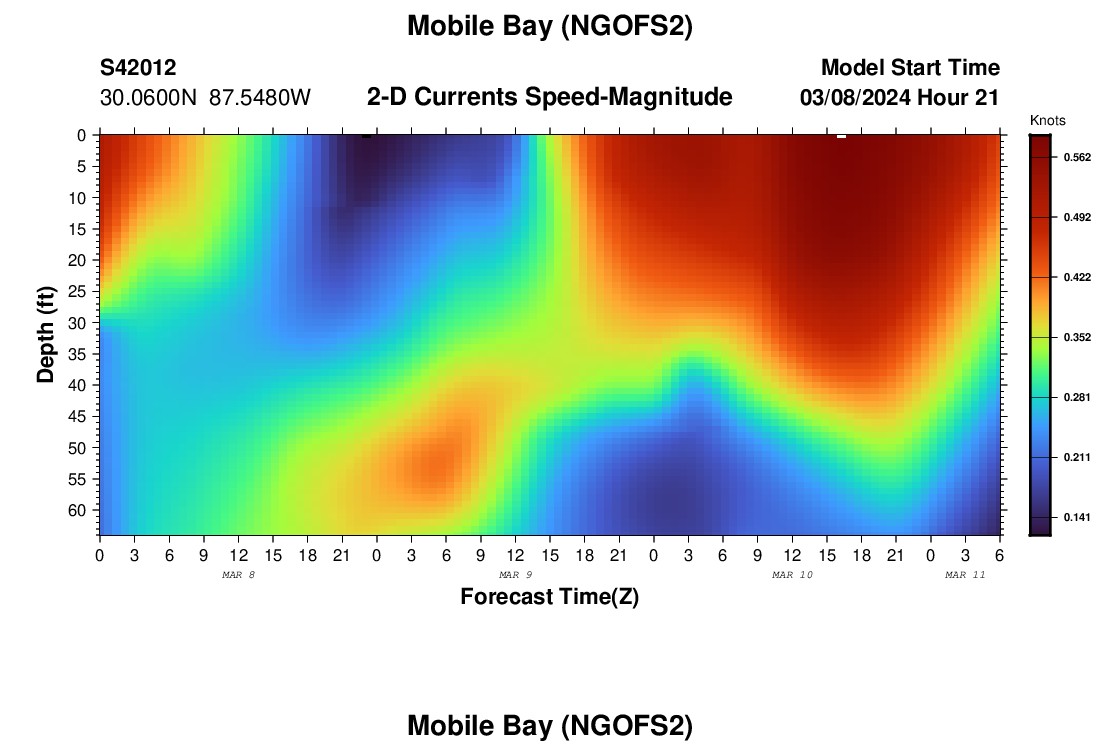 Mobile Bay (NGOFS2)

S42012
30.0600N 87.5480W

2-D Currents Speed-Magnitude

Model Start Time
03/08/2024 Hour 21

Knots
0.562
0.492
0.422
0.352
0.281
0.211
0.141

Depth (ft)
0
5
10
15
20
25
30
35
40
45
50
55
60

0 3 6 9 12 15 18 21 0 3 6 9 12 15 18 21 0 3 6 9 12 15 18 21 0 3 6
MAR 8
MAR 9
MAR 10
MAR 11
Forecast Time(Z)

Mobile Bay (NGOFS2)